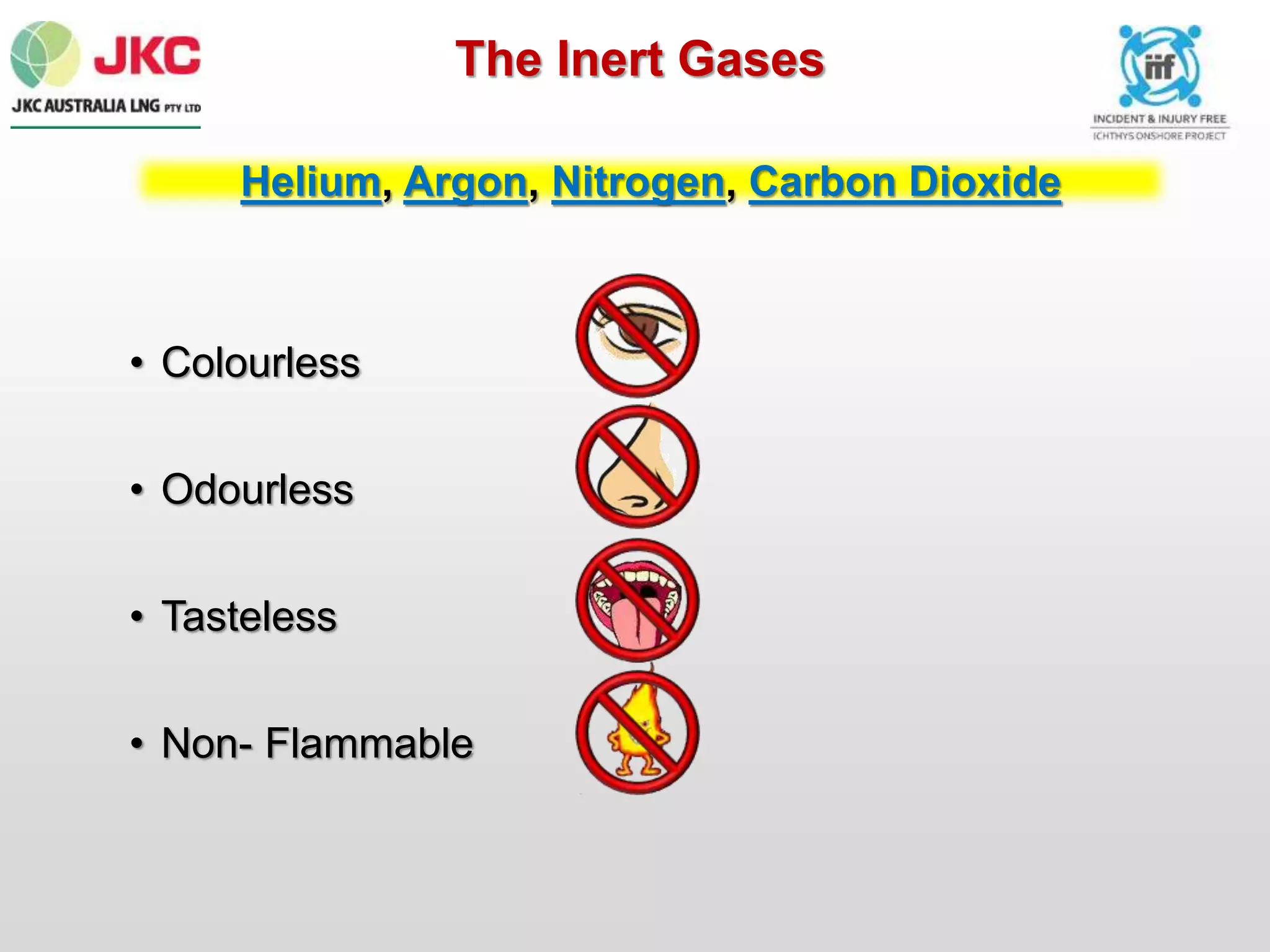 JKC
JKC AUSTRALIA LNG PTY LTD

The Inert Gases

iif
INCIDENT & INJURY FREE
ICHTHYS ONSHORE PROJECT

Helium, Argon, Nitrogen, Carbon Dioxide

• Colourless

• Odourless

• Tasteless

• Non- Flammable